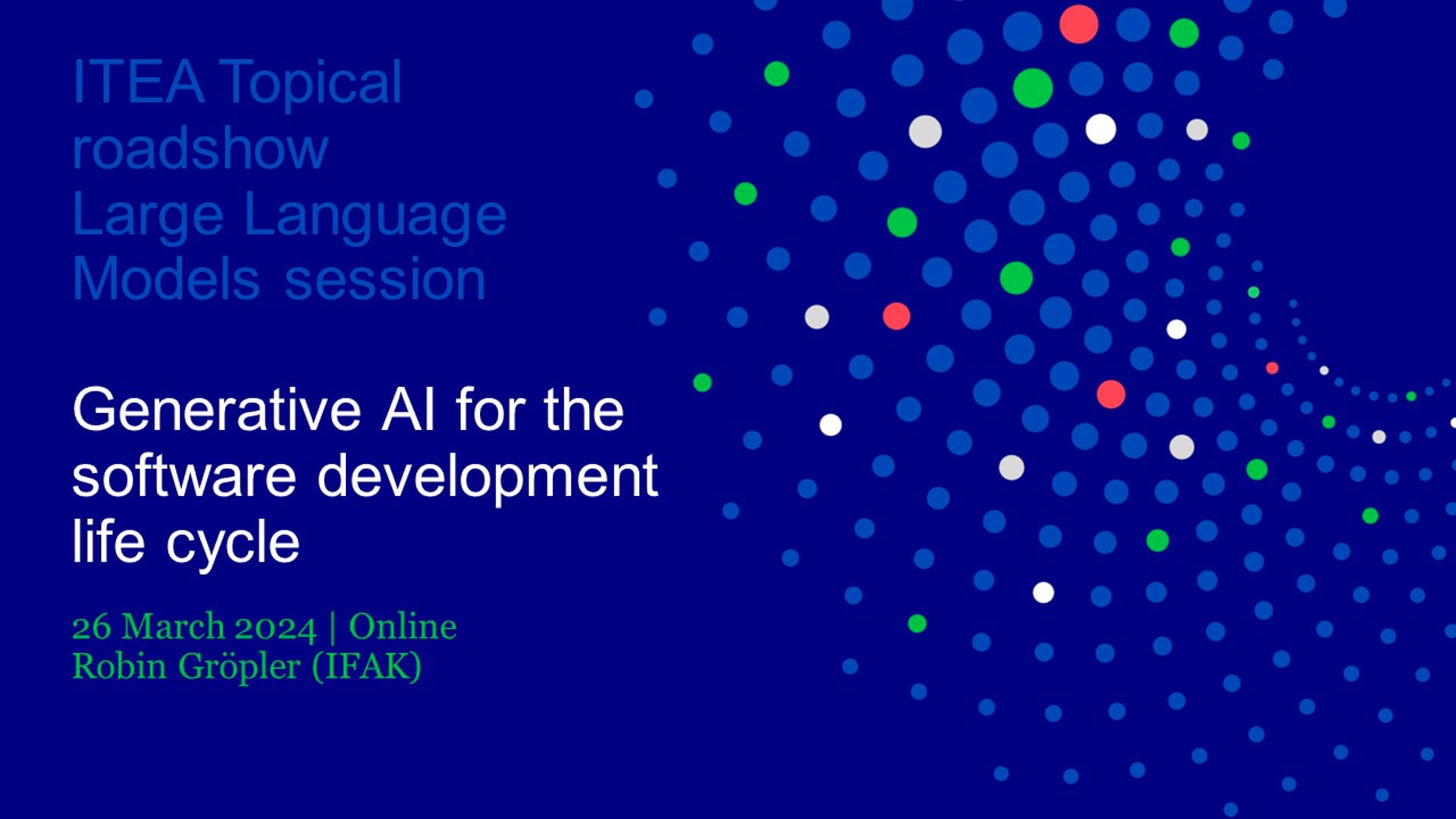 ITEA Topical roadshow Large Language Models session

Generative AI for the software development life cycle

26 March 2024 | Online
Robin Gröpler (IFAK)